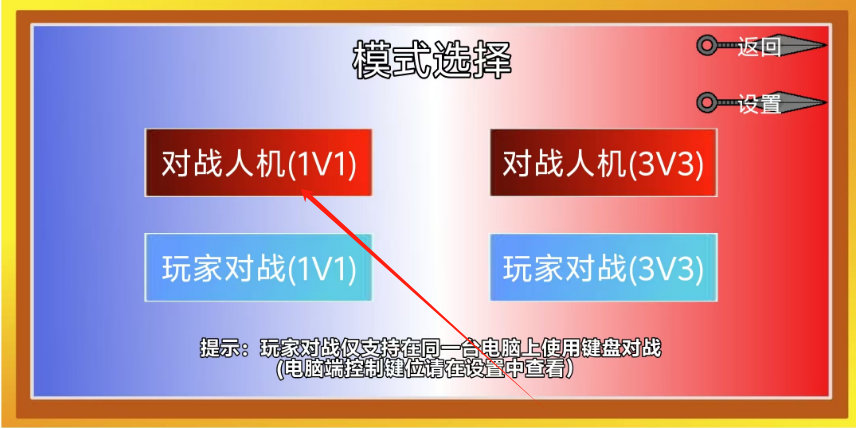 模式选择

返回

设置

对战人机(1V1)

对战人机(3V3)

玩家对战(1V1)

玩家对战(3V3)

提示：玩家对战仅支持在同一台电脑上使用键盘对战
(电脑端控制键位请在设置中查看)